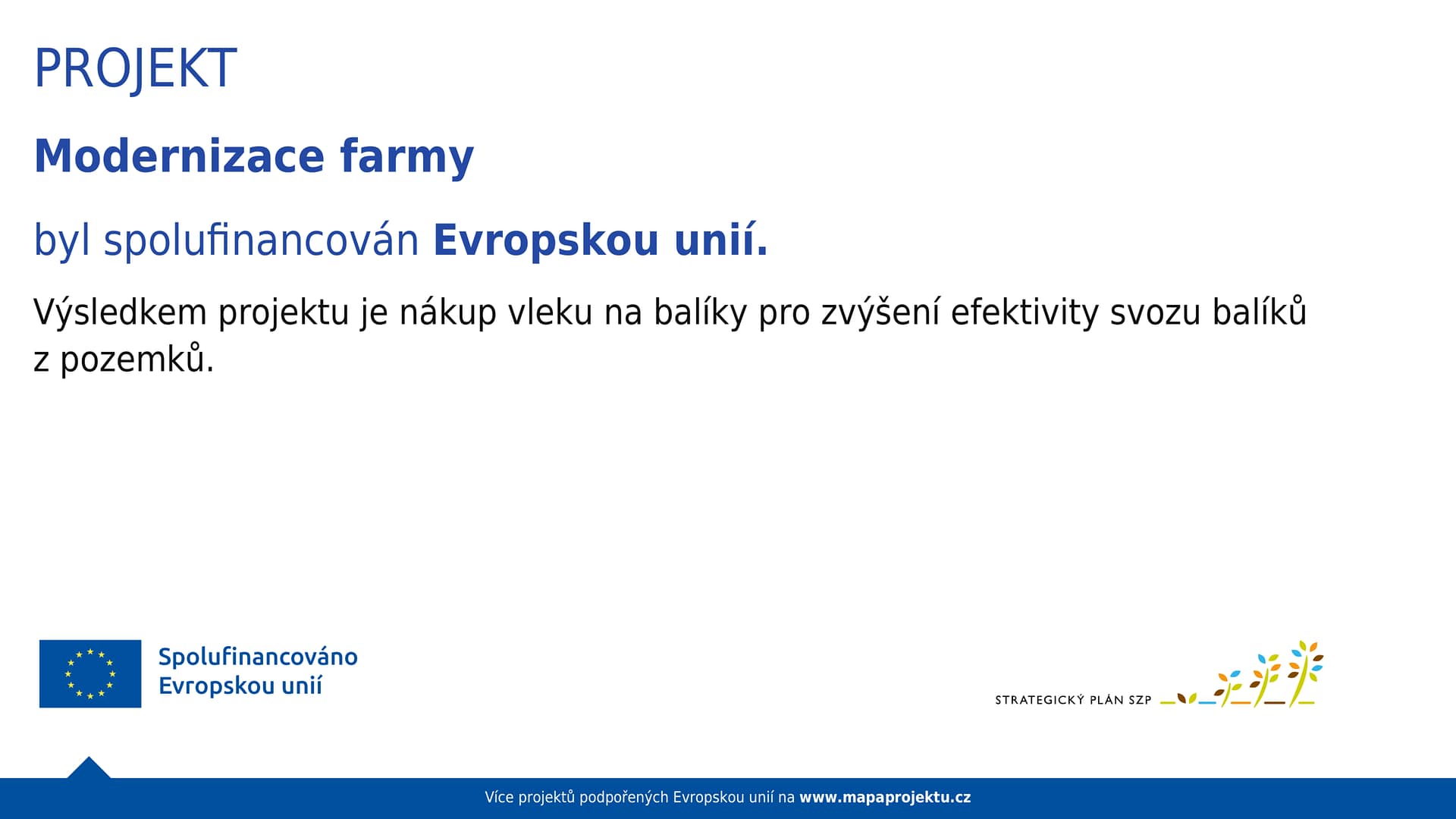 PROJEKT

Modernizace farmy

byl spolufinancován Evropskou unií.

Výsledkem projektu je nákup vleku na balíky pro zvýšení efektivity svozu balíků z pozemků.

Spolufinancováno
Evropskou unií

STRATEGICKÝ PLÁN SZP

Více projektů podpořených Evropskou unií na www.mapaprojektu.cz